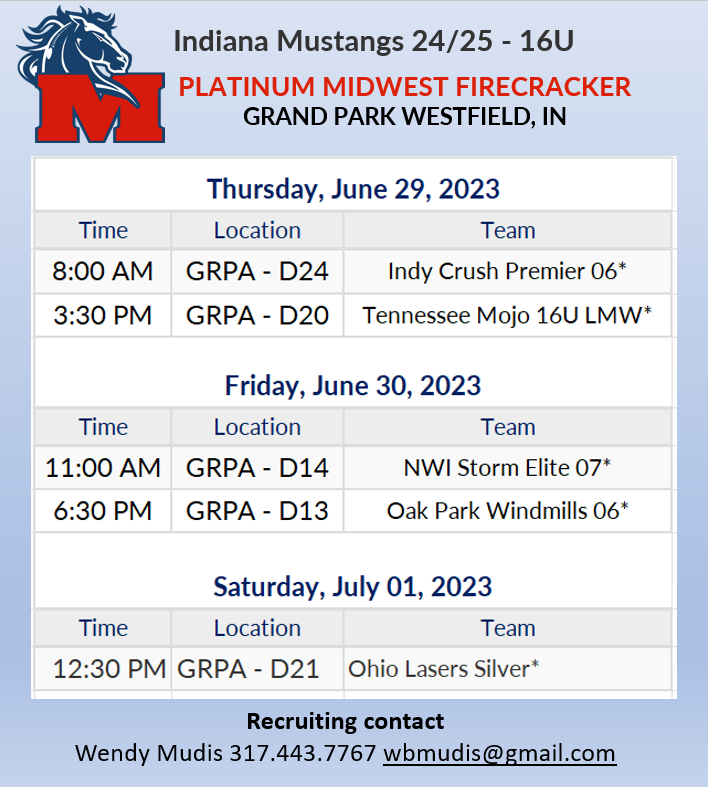 M

Indiana Mustangs 24/25 - 16U
PLATINUM MIDWEST FIRECRACKER
GRAND PARK WESTFIELD, IN

Thursday, June 29, 2023

| Time | Location | Team |
|---|---|---|
| 8:00 AM | GRPA - D24 | Indy Crush Premier 06* |
| 3:30 PM | GRPA - D20 | Tennessee Mojo 16U LMW* |

Friday, June 30, 2023

| Time | Location | Team |
|---|---|---|
| 11:00 AM | GRPA - D14 | NWI Storm Elite 07* |
| 6:30 PM | GRPA - D13 | Oak Park Windmills 06* |

Saturday, July 01, 2023

| Time | Location | Team |
|---|---|---|
| 12:30 PM | GRPA - D21 | Ohio Lasers Silver* |

Recruiting contact
Wendy Mudis 317.443.7767 wbmudis@gmail.com